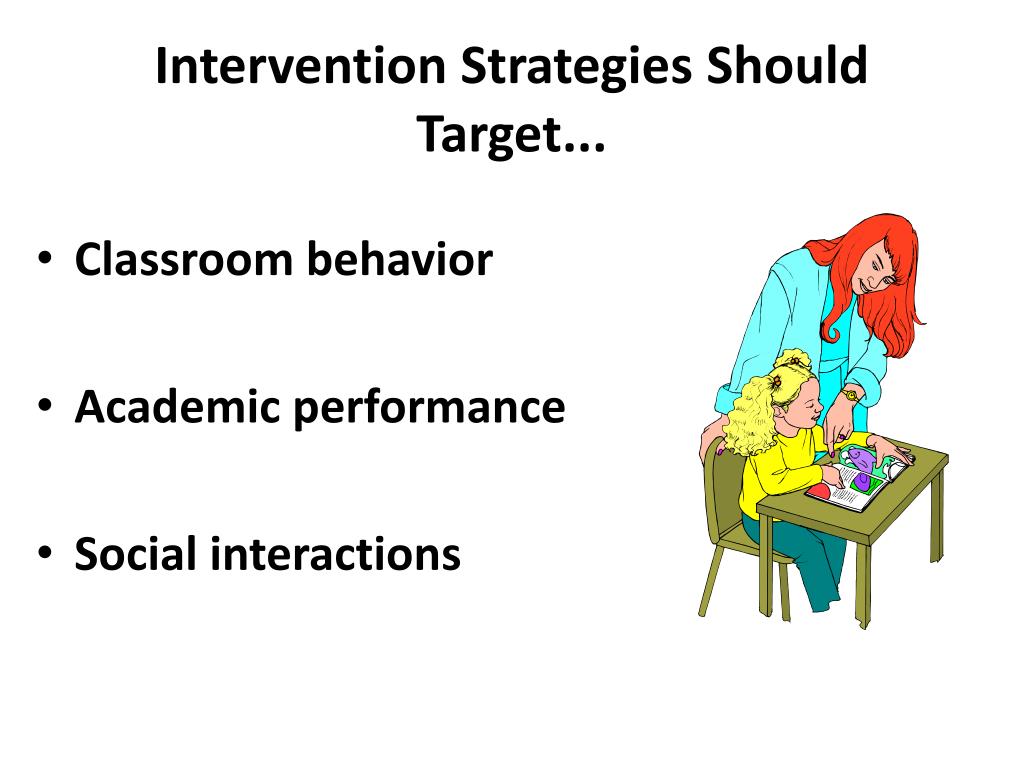 Intervention Strategies Should Target...

• Classroom behavior

• Academic performance

• Social interactions